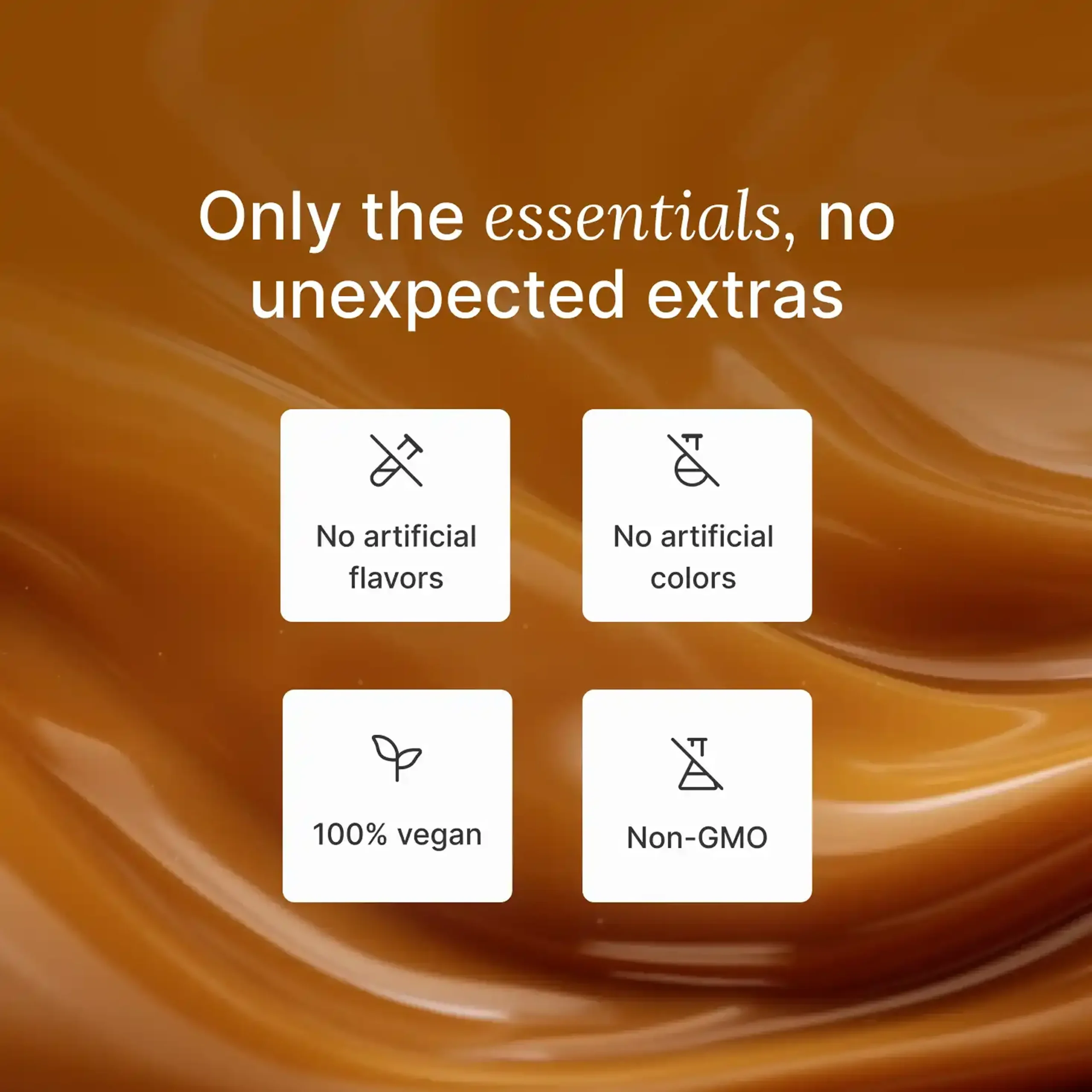 Only the essentials, no unexpected extras

No artificial flavors

No artificial colors

100% vegan

Non-GMO